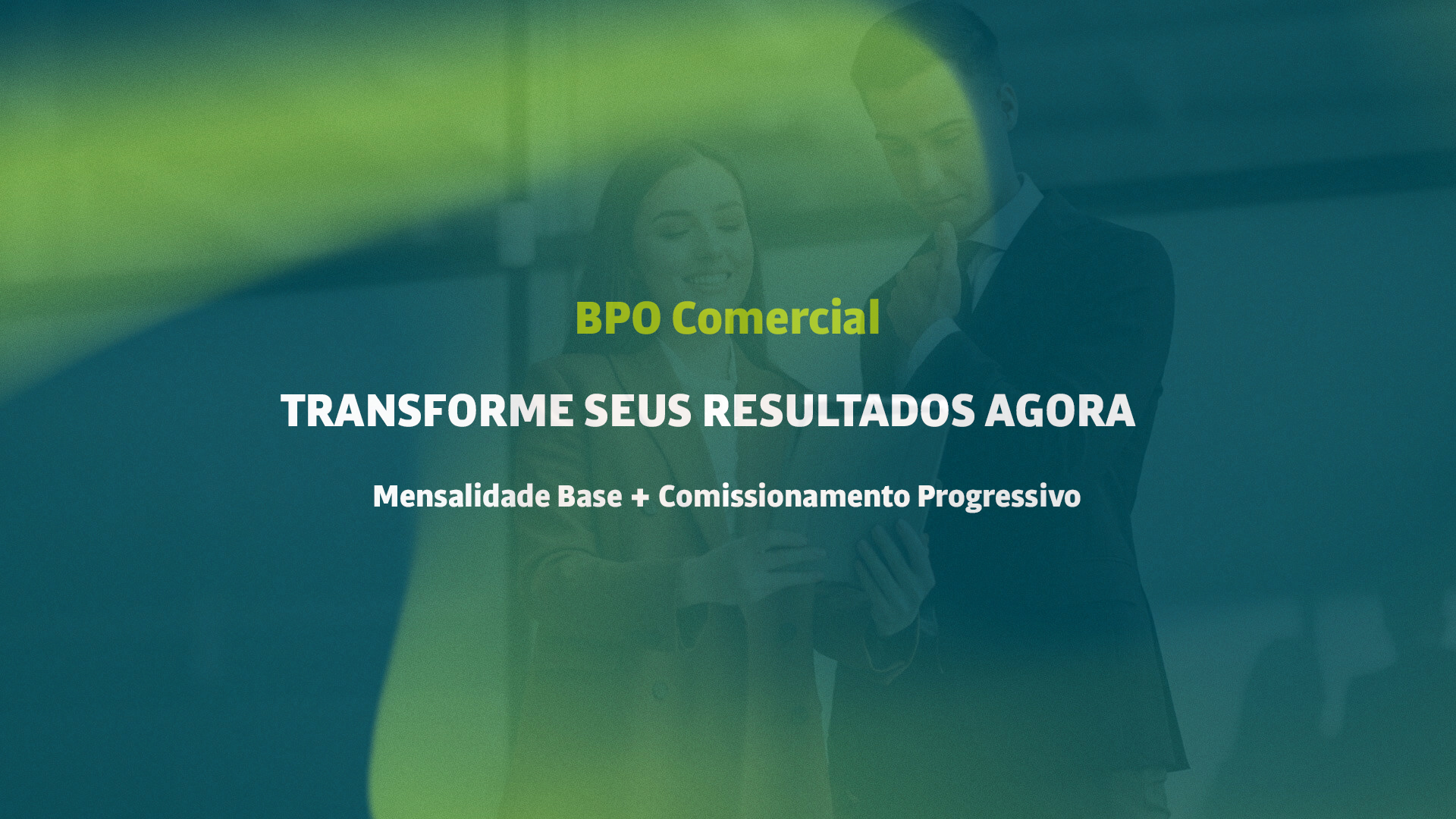 BPO Comercial

TRANSFORME SEUS RESULTADOS AGORA

Mensalidade Base + Comissionamento Progressivo